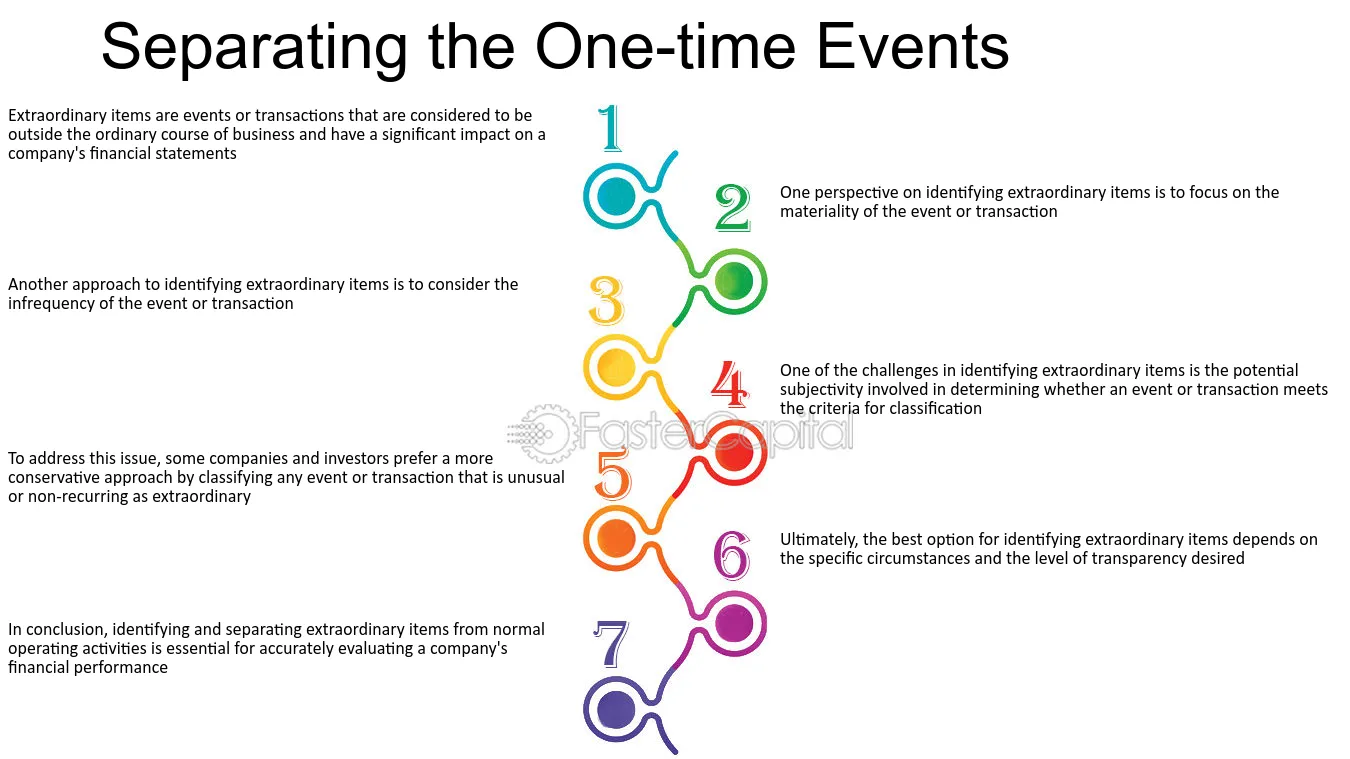 Separating the One-time Events

1

Extraordinary items are events or transactions that are considered to be outside the ordinary course of business and have a significant impact on a company's financial statements

2

One perspective on identifying extraordinary items is to focus on the materiality of the event or transaction

3

Another approach to identifying extraordinary items is to consider the infrequency of the event or transaction

4

One of the challenges in identifying extraordinary items is the potential subjectivity involved in determining whether an event or transaction meets the criteria for classification

5

To address this issue, some companies and investors prefer a more conservative approach by classifying any event or transaction that is unusual or non-recurring as extraordinary

6

Ultimately, the best option for identifying extraordinary items depends on the specific circumstances and the level of transparency desired

7

In conclusion, identifying and separating extraordinary items from normal operating activities is essential for accurately evaluating a company's financial performance

FasterCapital